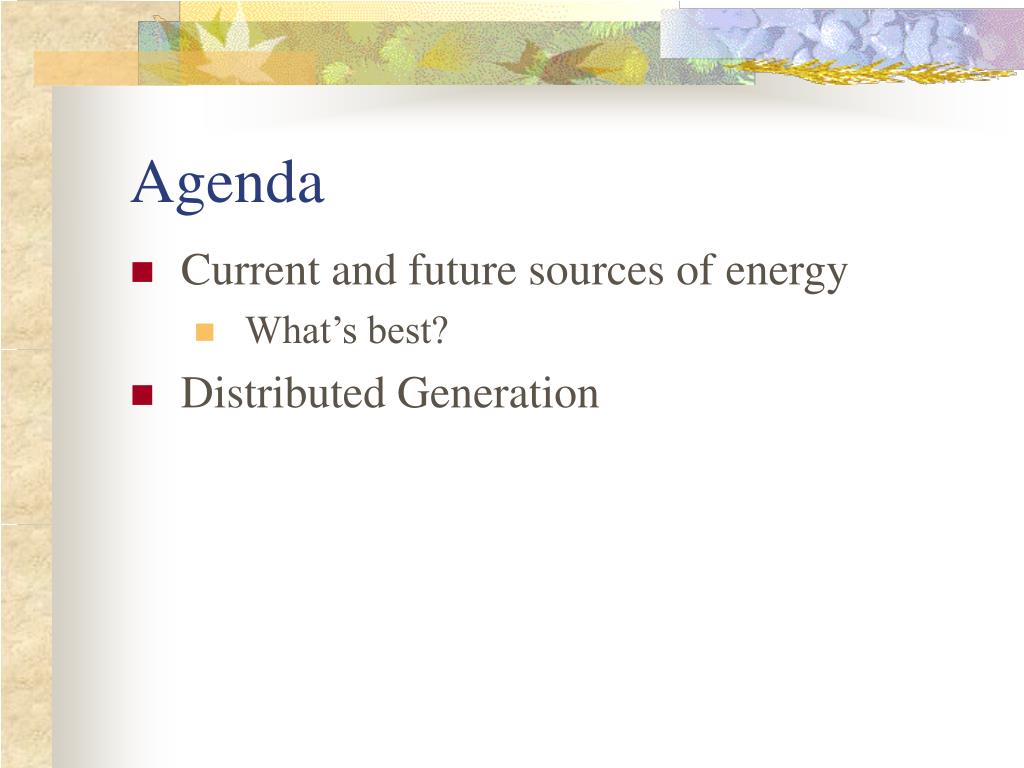 Agenda

• Current and future sources of energy
• What's best?
• Distributed Generation